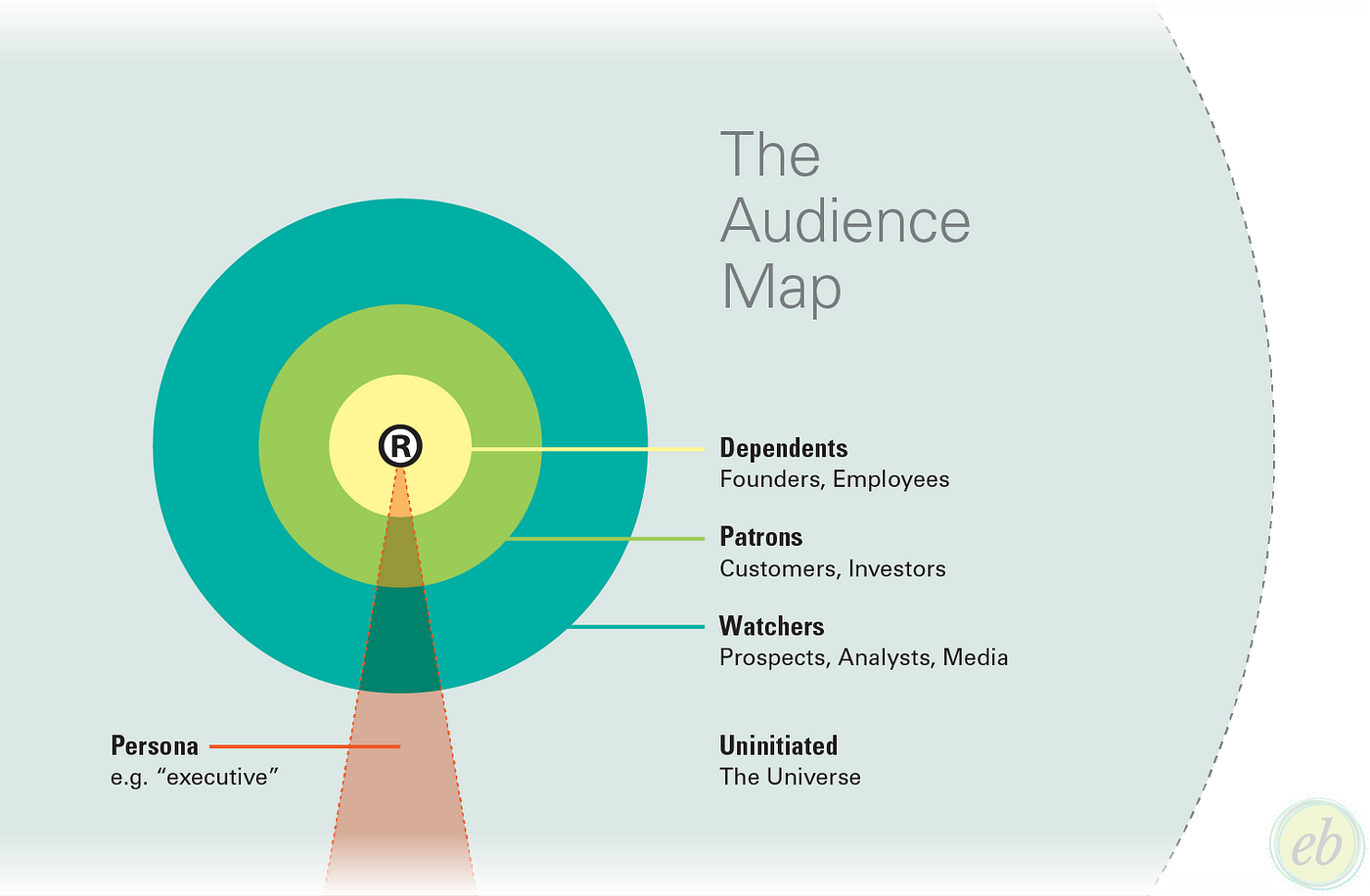 The Audience Map

®

Dependents
Founders, Employees

Patrons
Customers, Investors

Watchers
Prospects, Analysts, Media

Persona
e.g. “executive”

Uninitiated
The Universe

eb